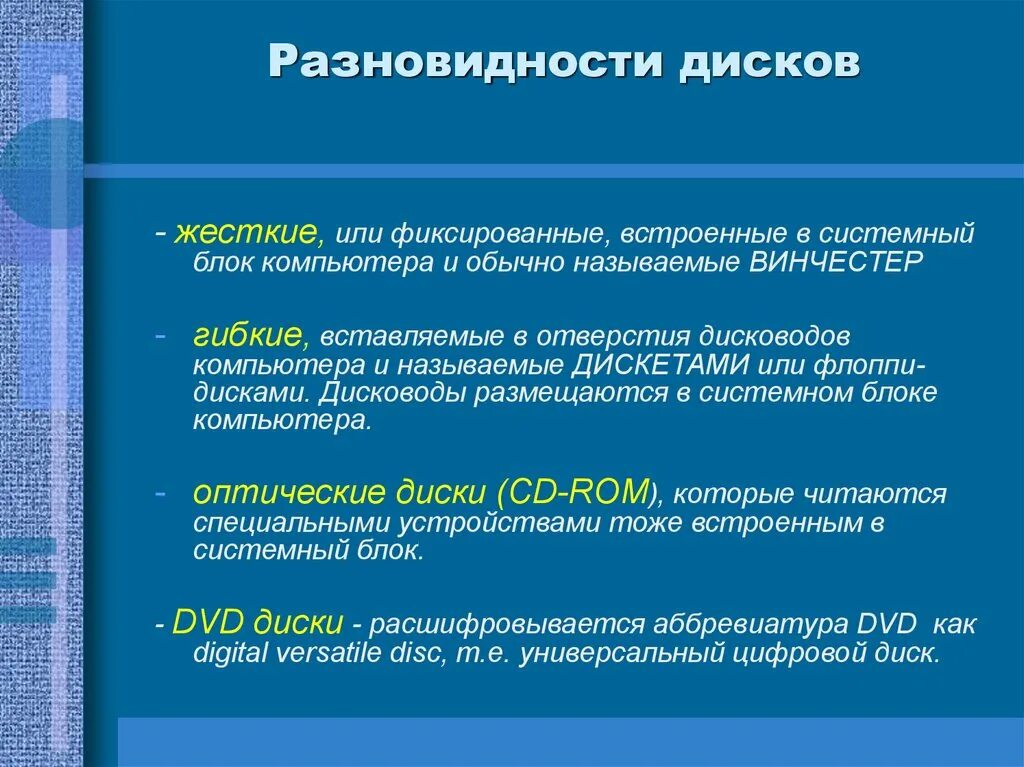 Разновидности дисков

- жесткие, или фиксированные, встроенные в системный блок компьютера и обычно называемые ВИНЧЕСТЕР

- гибкие, вставляемые в отверстия дисководов компьютера и называемые ДИСКЕТАМИ или флоппи-дисками. Дисководы размещаются в системном блоке компьютера.

- оптические диски (CD-ROM), которые читаются специальными устройствами тоже встроенным в системный блок.

- DVD диски - расшифровывается аббревиатура DVD как digital versatile disc, т.е. универсальный цифровой диск.